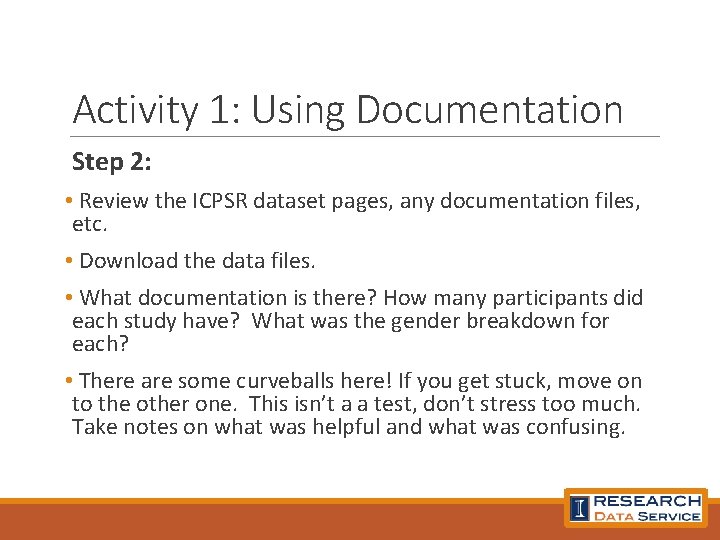 Activity 1: Using Documentation

Step 2:

• Review the ICPSR dataset pages, any documentation files, etc.

• Download the data files.

• What documentation is there? How many participants did each study have? What was the gender breakdown for each?

• There are some curveballs here! If you get stuck, move on to the other one. This isn't a a test, don't stress too much. Take notes on what was helpful and what was confusing.

I RESEARCH DATA SERVICE